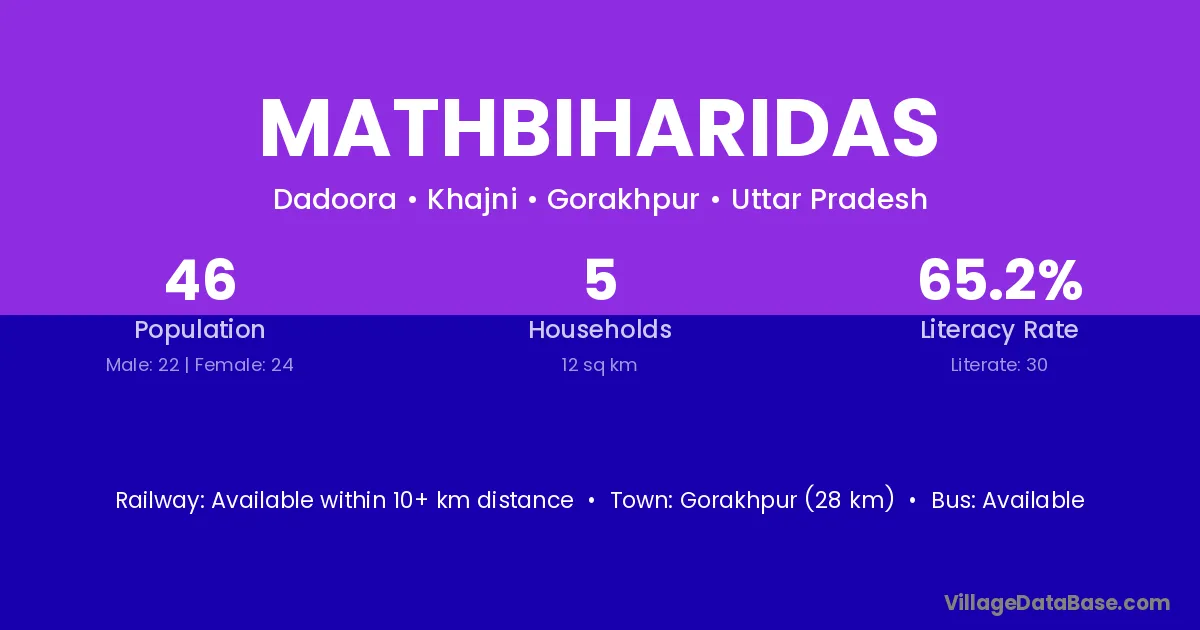 MATHBIHARIDAS

Dadoora • Khajni • Gorakhpur • Uttar Pradesh

46
Population
Male: 22 | Female: 24

5
Households
12 sq km

65.2%
Literacy Rate
Literate: 30

Railway: Available within 10+ km distance • Town: Gorakhpur (28 km) • Bus: Available

VillageDataBase.com